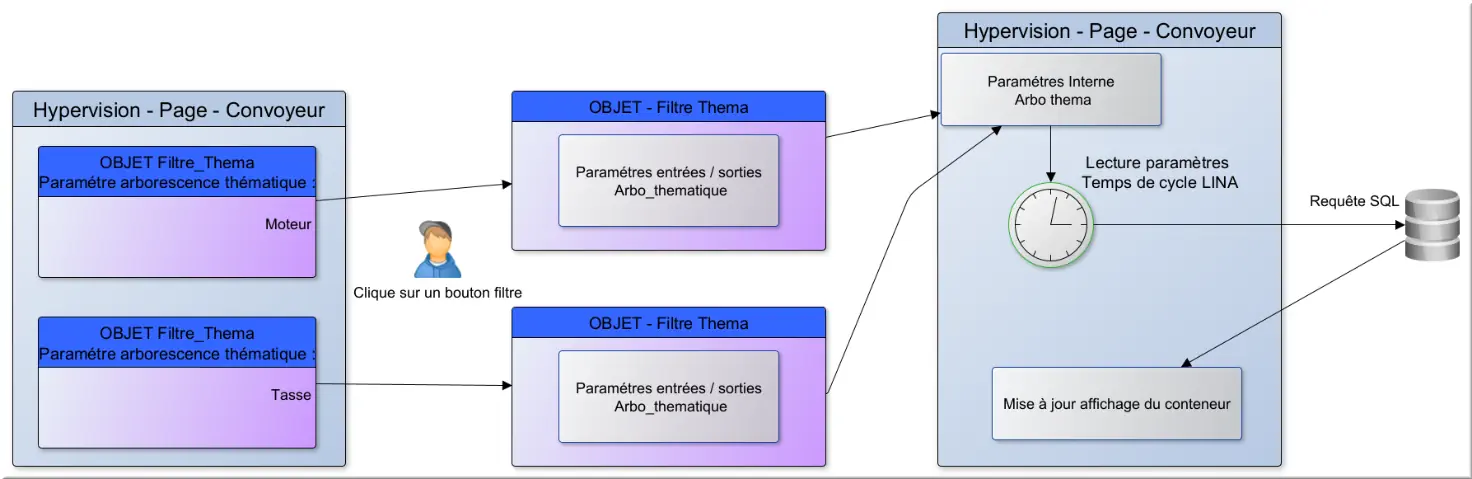 Hypervision - Page - Convoyeur

OBJET Filtre_Thema
Paramétre arborescence thématique :

Moteur

OBJET Filtre_Thema
Paramétre arborescence thématique :

Tasse

Clique sur un bouton filtre

OBJET - Filtre Thema

Paramétres entrées / sorties
Arbo_thematique

OBJET - Filtre Thema

Paramétres entrées / sorties
Arbo_thematique

Hypervision - Page - Convoyeur

Paramétres Interne
Arbo thema

Lecture paramètres
Temps de cycle LINA

Requête SQL

Mise à jour affichage du conteneur